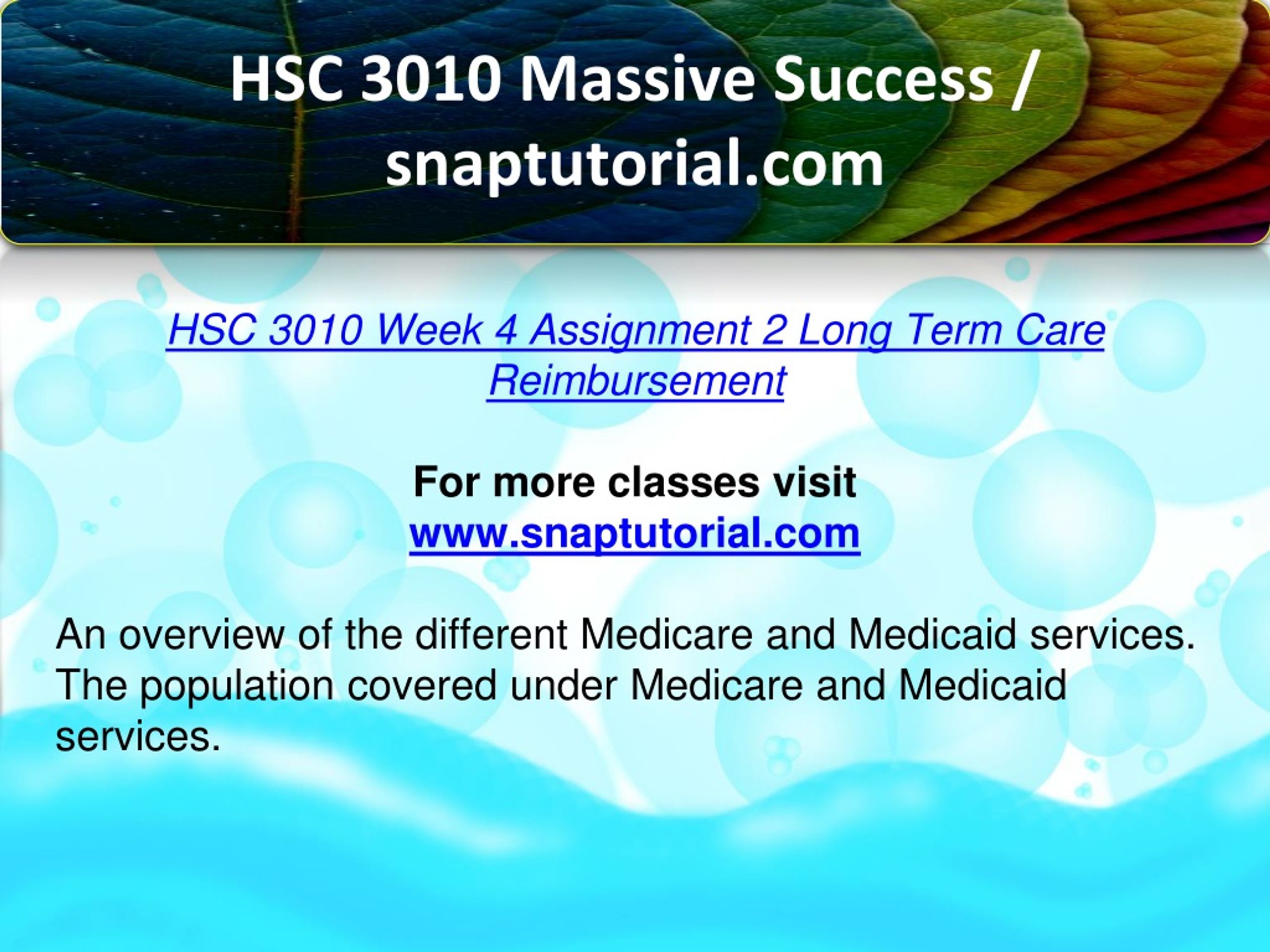 HSC 3010 Massive Success / snaptutorial.com

HSC 3010 Week 4 Assignment 2 Long Term Care Reimbursement

For more classes visit
www.snaptutorial.com

An overview of the different Medicare and Medicaid services. The population covered under Medicare and Medicaid services.